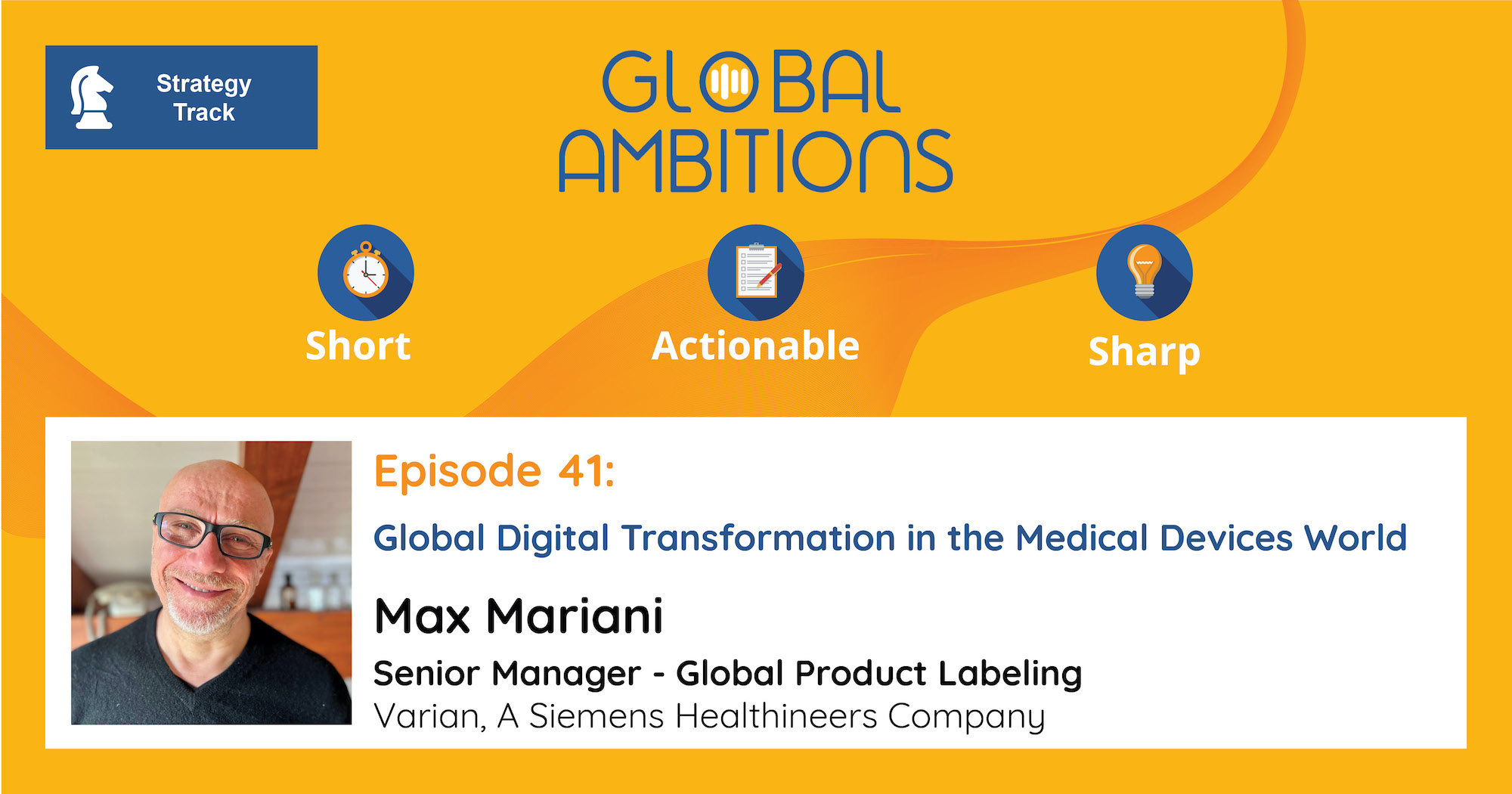 Strategy Track

GLOBAL AMBITIONS

Short

Actionable

Sharp

Episode 41:

Global Digital Transformation in the Medical Devices World

Max Mariani

Senior Manager - Global Product Labeling

Varian, A Siemens Healthineers Company